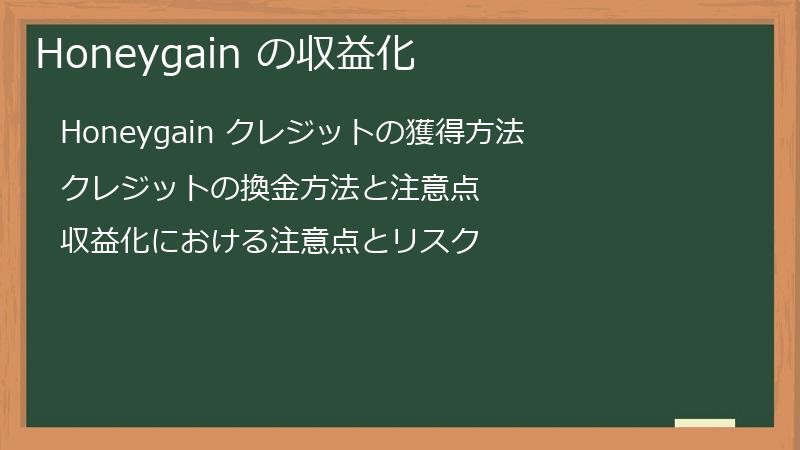 Honeygain の収益化

Honeygain クレジットの獲得方法

クレジットの換金方法と注意点

収益化における注意点とリスク